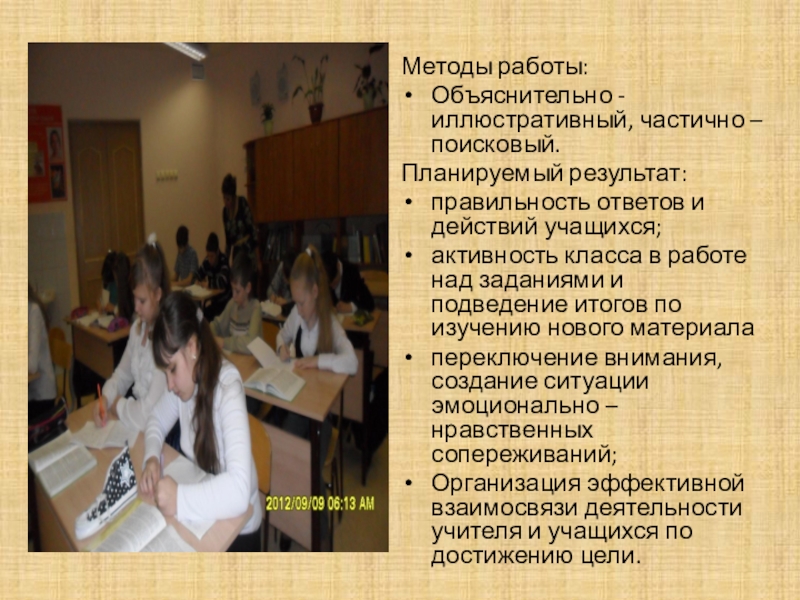 2012/09/09 06:13 AM

Методы работы:
• Объяснительно - иллюстративный, частично – поисковый.
Планируемый результат:
• правильность ответов и действий учащихся;
• активность класса в работе над заданиями и подведение итогов по изучению нового материала
• переключение внимания, создание ситуации эмоционально – нравственных сопереживаний;
• Организация эффективной взаимосвязи деятельности учителя и учащихся по достижению цели.